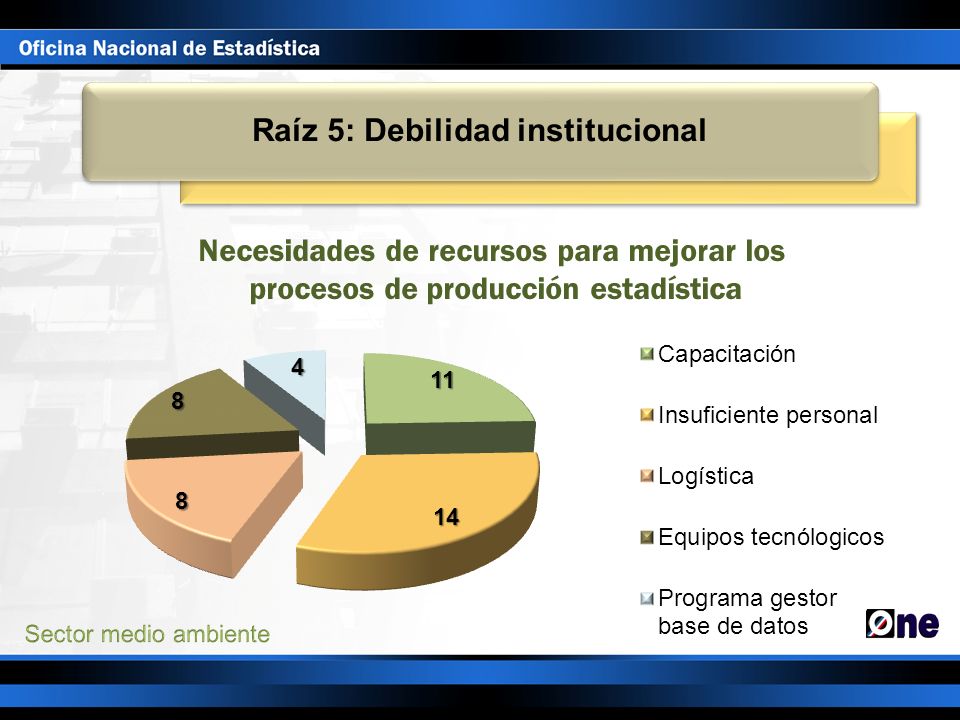 Oficina Nacional de Estadística

Raíz 5: Debilidad institucional

Necesidades de recursos para mejorar los procesos de producción estadística

4
11
8
8
14

Capacitación
Insuficiente personal
Logística
Equipos tecnólogicos
Programa gestor base de datos

Sector medio ambiente

One